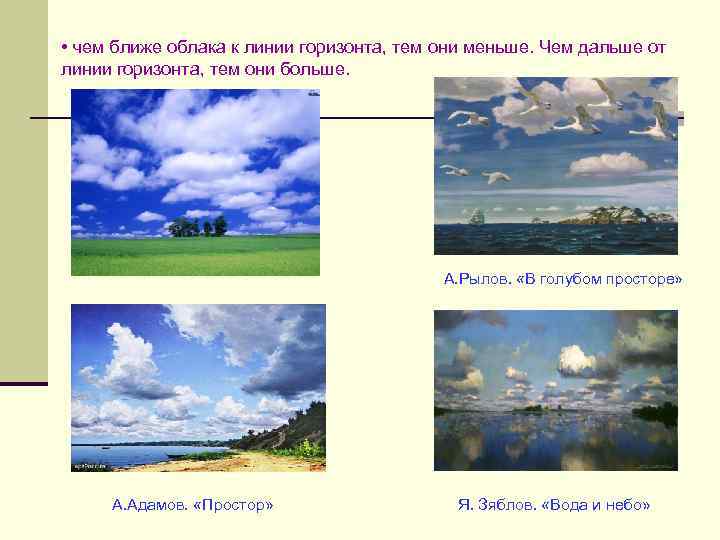 • чем ближе облака к линии горизонта, тем они меньше. Чем дальше от линии горизонта, тем они больше.

А.Рылов. «В голубом просторе»

А.Адамов. «Простор»

Я. Зяблов. «Вода и небо»